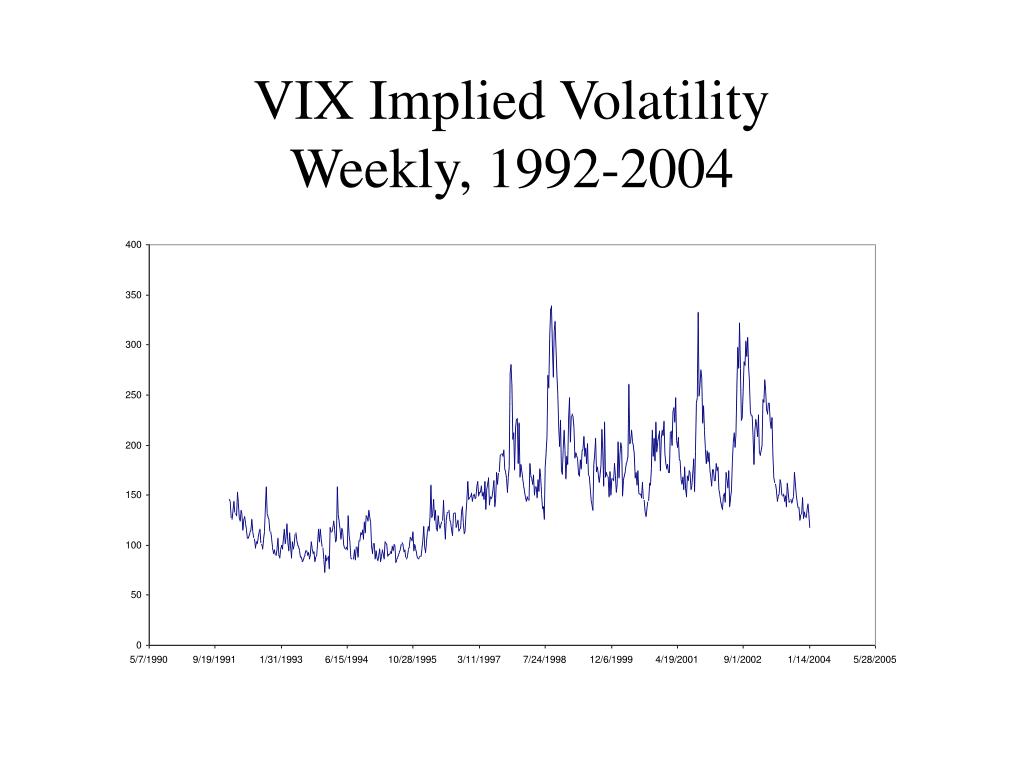 VIX Implied Volatility
Weekly, 1992-2004

400
350
300
250
200
150
100
50
0

5/7/1990 9/19/1991 1/31/1993 6/15/1994 10/28/1995 3/11/1997 7/24/1998 12/6/1999 4/19/2001 9/1/2002 1/14/2004 5/28/2005